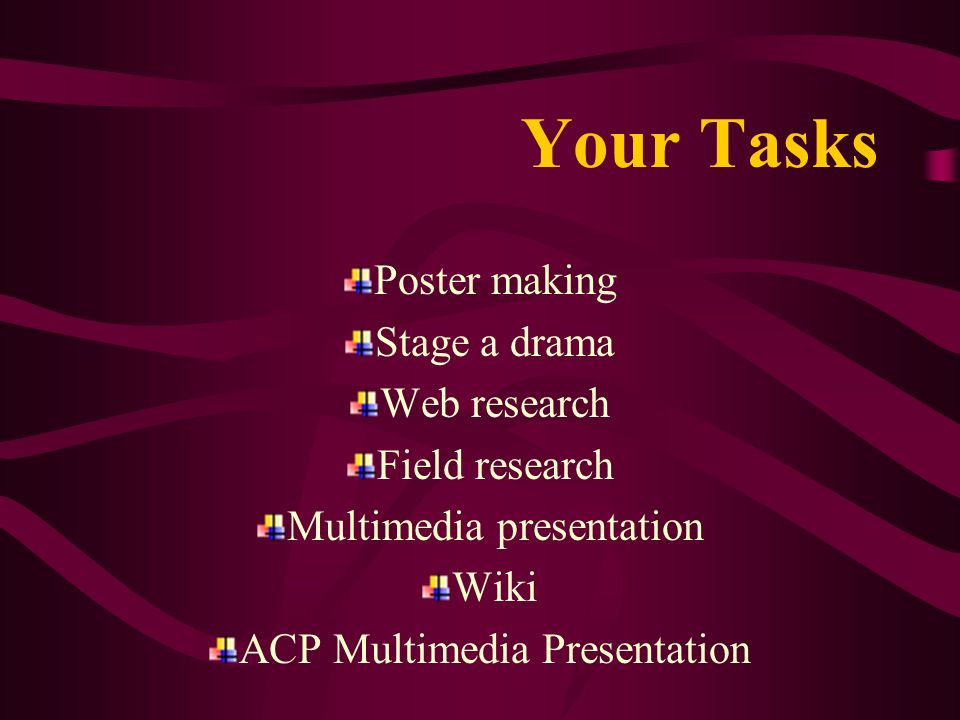 Your Tasks

Poster making
Stage a drama
Web research
Field research
Multimedia presentation
Wiki
ACP Multimedia Presentation